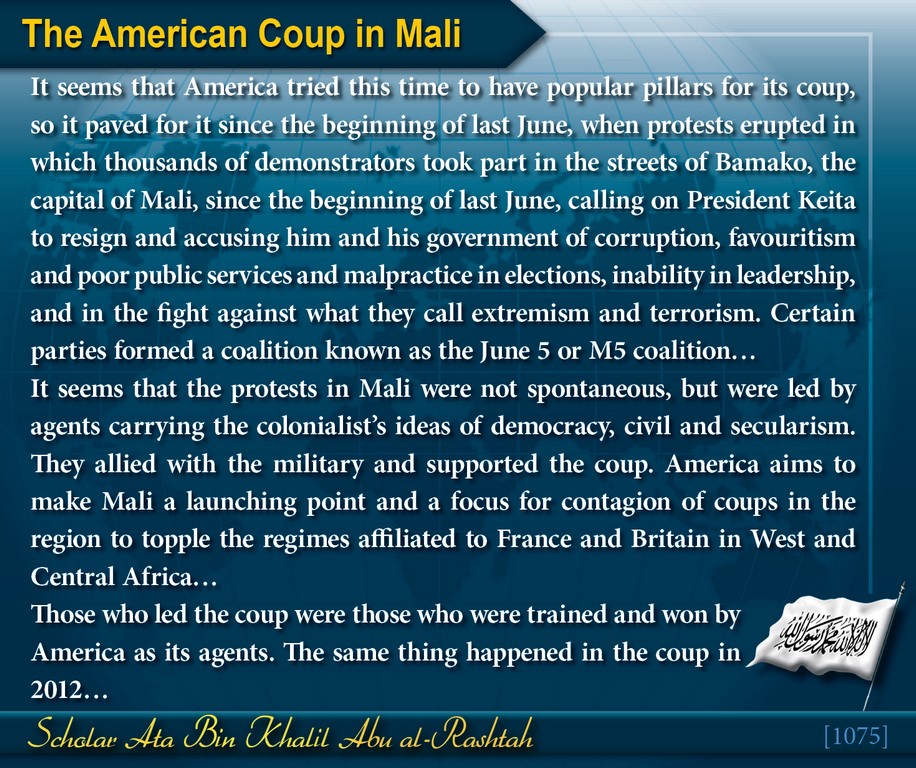 The American Coup in Mali

It seems that America tried this time to have popular pillars for its coup, so it paved for it since the beginning of last June, when protests erupted in which thousands of demonstrators took part in the streets of Bamako, the capital of Mali, since the beginning of last June, calling on President Keita to resign and accusing him and his government of corruption, favouritism and poor public services and malpractice in elections, inability in leadership, and in the fight against what they call extremism and terrorism. Certain parties formed a coalition known as the June 5 or M5 coalition…

It seems that the protests in Mali were not spontaneous, but were led by agents carrying the colonialist's ideas of democracy, civil and secularism. They allied with the military and supported the coup. America aims to make Mali a launching point and a focus for contagion of coups in the region to topple the regimes affiliated to France and Britain in West and Central Africa…

Those who led the coup were those who were trained and won by America as its agents. The same thing happened in the coup in 2012…

لا إله إلا الله محمد رسول الله

Scholar Ata Bin Khalil Abu al-Rashtah

[1075]